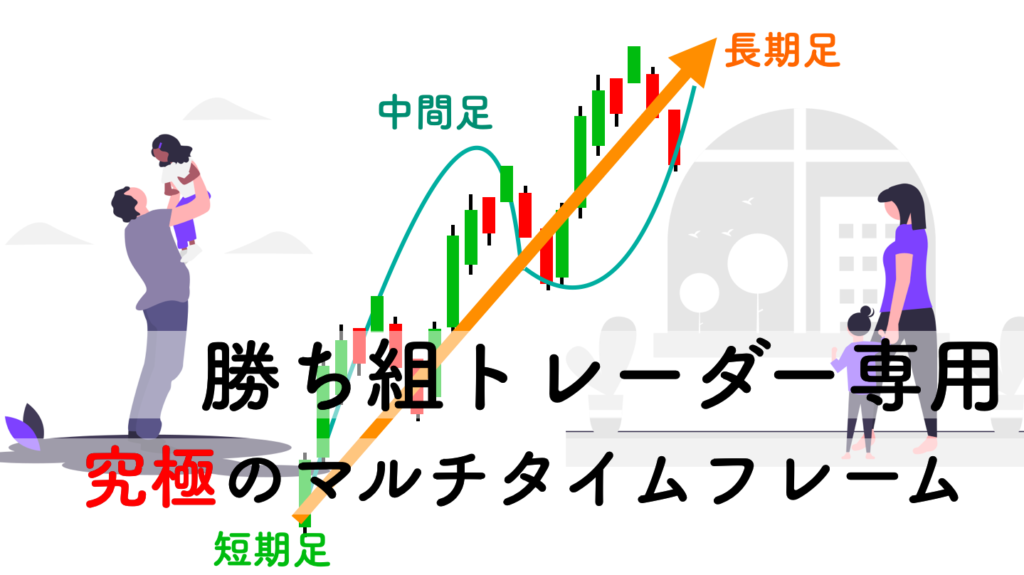 長期足

中間足

勝ち組トレーダー専用

究極のマルチタイムフレーム

短期足